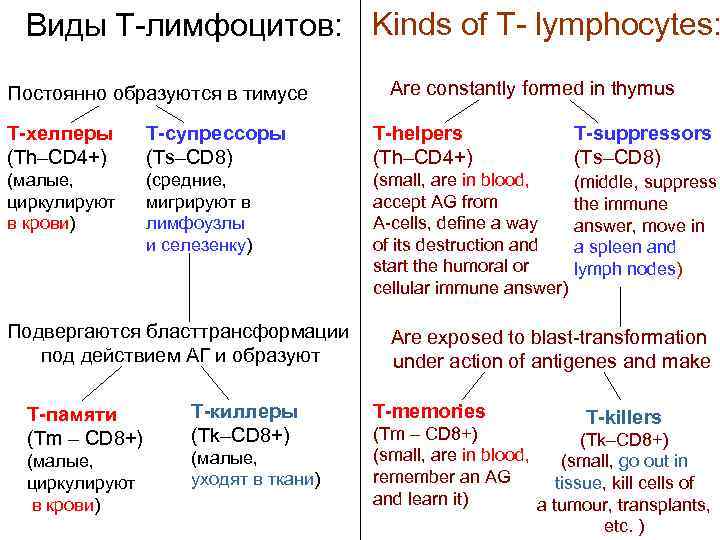 Виды Т-лимфоцитов:

Постоянно образуются в тимусе

Т-хелперы
(Th–CD4+)
(малые, циркулируют в крови)

Т-супрессоры
(Ts–CD8)
(средние, мигрируют в лимфоузлы и селезенку)

Подвергаются бласттрансформации под действием АГ и образуют

Т-памяти
(Tm – CD8+)
(малые, циркулируют в крови)

Т-киллеры
(Tk–CD8+)
(малые, уходят в ткани)

Kinds of T- lymphocytes:

Are constantly formed in thymus

T-helpers
(Th–CD4+)
(small, are in blood, accept AG from A-cells, define a way of its destruction and start the humoral or cellular immune answer)

T-suppressors
(Ts–CD8)
(middle, suppress the immune answer, move in a spleen and lymph nodes)

Are exposed to blast-transformation under action of antigenes and make

T-memories
(Tm – CD8+)
(small, are in blood, remember an AG and learn it)

T-killers
(Tk–CD8+)
(small, go out in tissue, kill cells of a tumour, transplants, etc. )